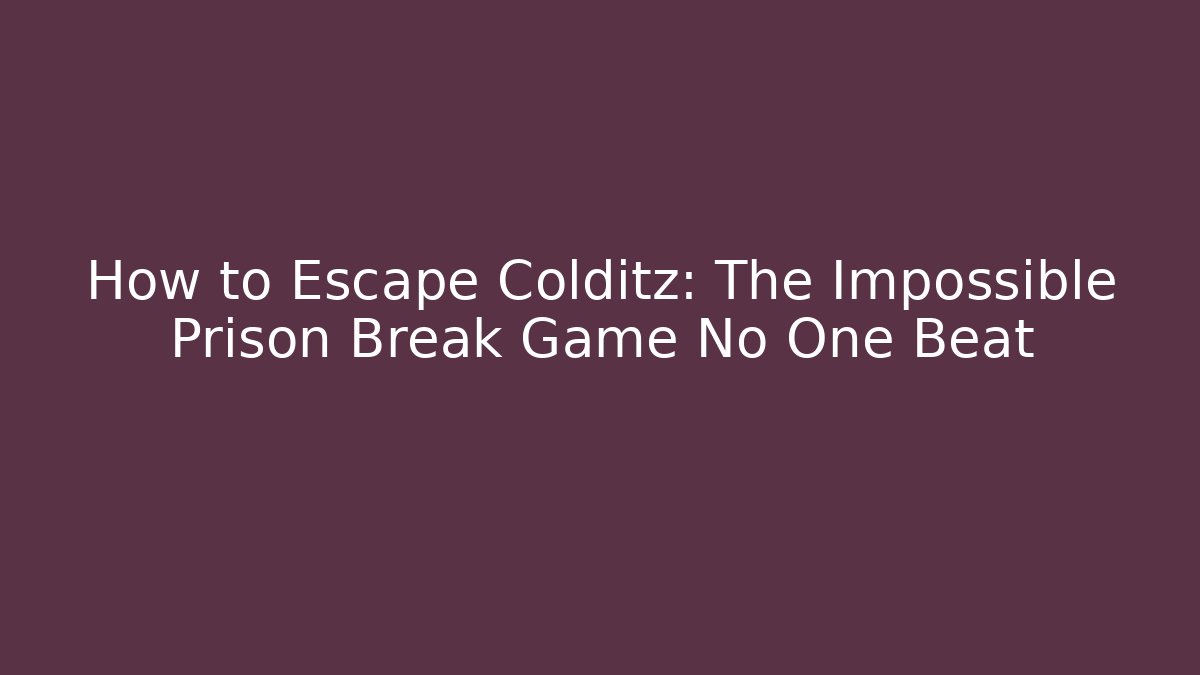 How to Escape Colditz: The Impossible Prison Break Game No One Beat